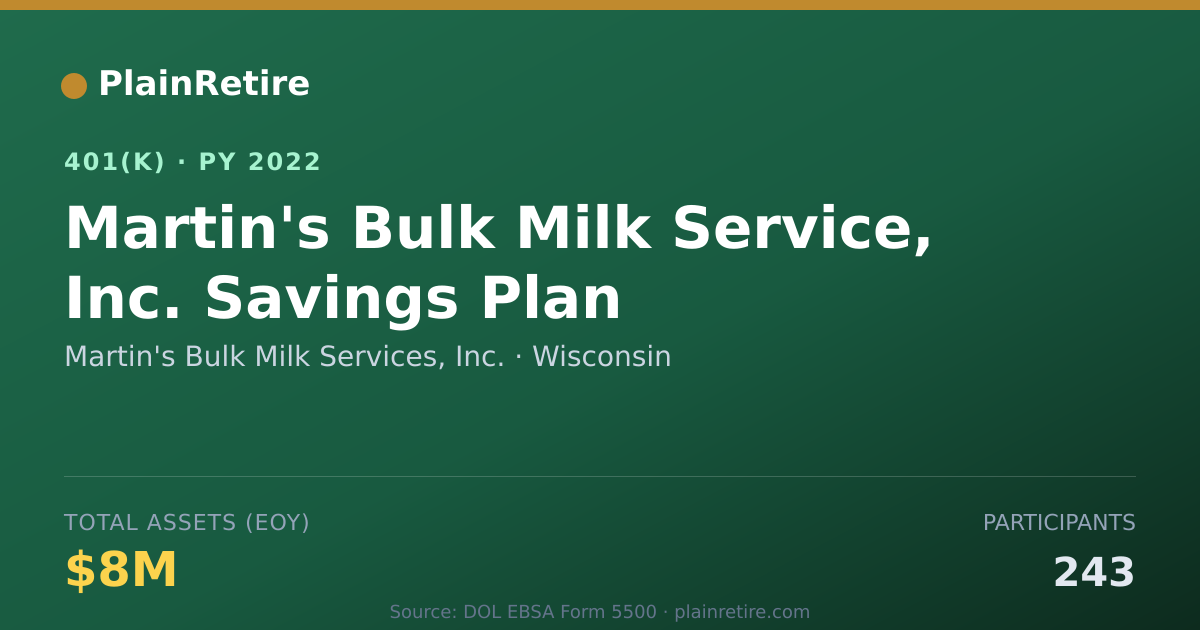 PlainRetire

401(K) · PY 2022

Martin's Bulk Milk Service, Inc. Savings Plan

Martin's Bulk Milk Services, Inc. · Wisconsin

TOTAL ASSETS (EOY)

$8M

PARTICIPANTS

243

Source: DOL EBSA Form 5500 · plainretire.com